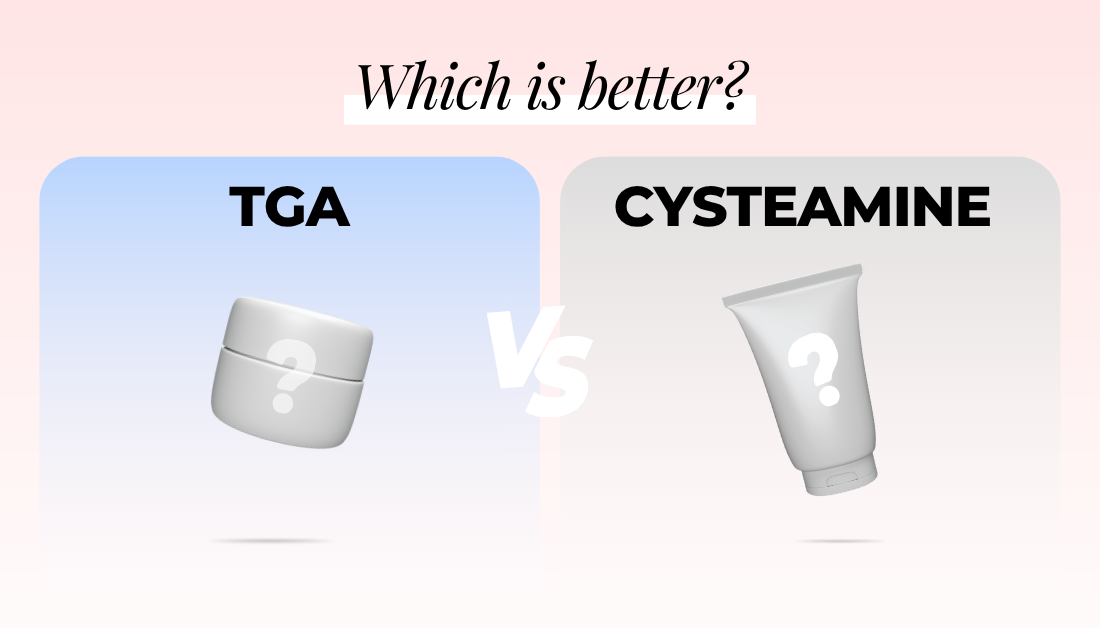 Which is better?

TGA

?

VS

CYSTEAMINE

?